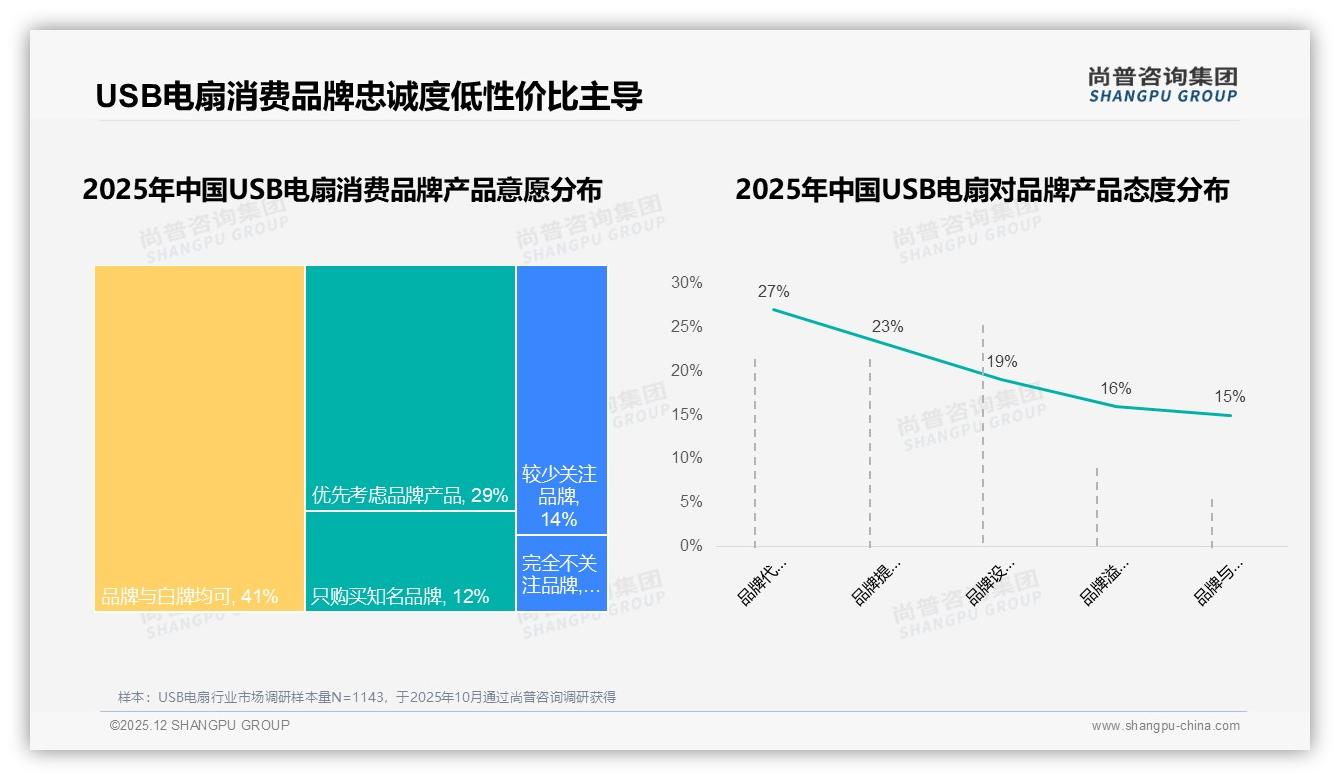 USB电扇消费品牌忠诚度低性价比主导

尚普咨询集团
SHANGPU GROUP

2025年中国USB电扇消费品牌产品意愿分布

品牌与白牌均可, 41%
优先考虑品牌产品, 29%
只购买知名品牌, 12%
较少关注品牌, 14%
完全不关注品牌,...

2025年中国USB电扇对品牌产品态度分布

30%
25%
20%
15%
10%
5%
0%

27%
23%
19%
16%
15%

品牌代...
品牌提...
品牌没...
品牌溢...
品牌与...

尚普咨询集团 SHANGPU GROUP

样本：USB电扇行业市场调研样本量N=1143，于2025年10月通过尚普咨询调研获得

©2025.12 SHANGPU GROUP
www.shangpu-china.com